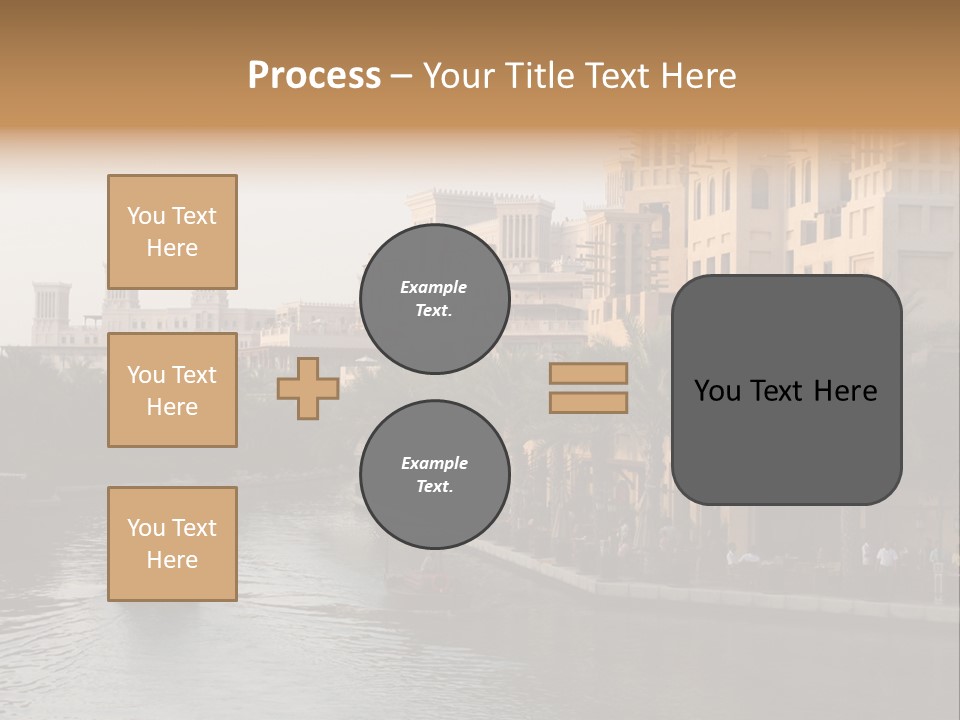 Process – Your Title Text Here

You Text Here

You Text Here

You Text Here

Example Text.

Example Text.

You Text Here